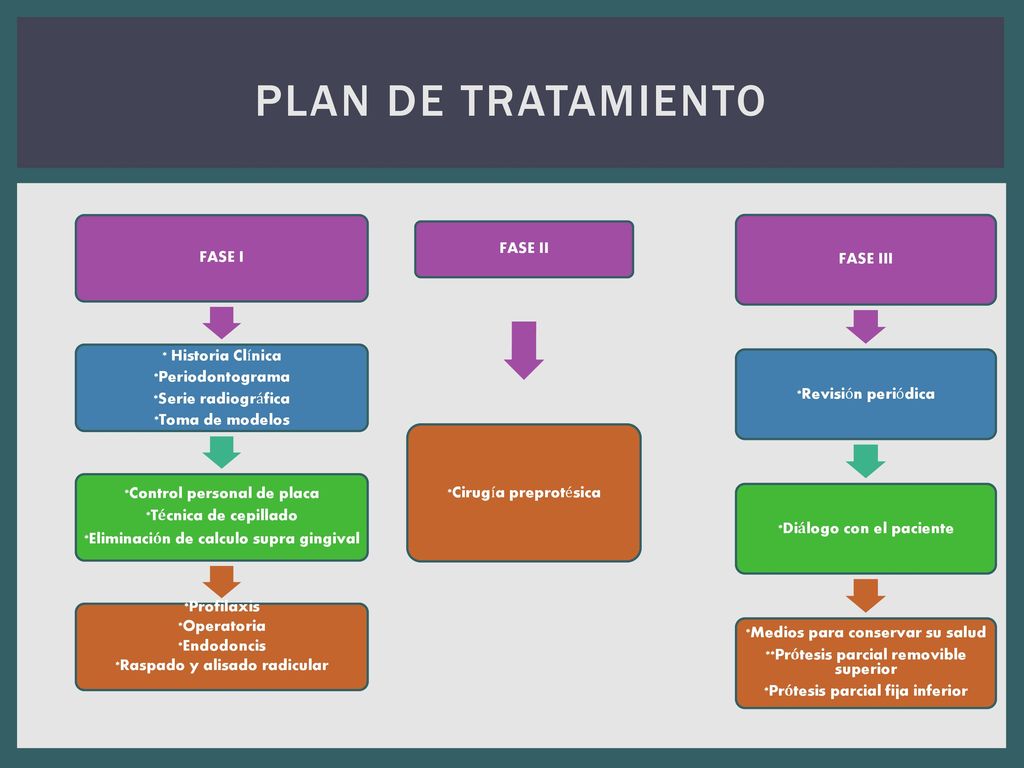 PLAN DE TRATAMIENTO

FASE I

• Historia Clínica
•Periodontograma
•Serie radiográfica
•Toma de modelos

•Control personal de placa
•Técnica de cepillado
•Eliminación de calculo supra gingival

•Profilaxis
•Operatoria
•Endodoncis
•Raspado y alisado radicular

FASE II

•Cirugía preprotésica

FASE III

•Revisión periódica

•Diálogo con el paciente

•Medios para conservar su salud
••Prótesis parcial removible superior
•Prótesis parcial fija inferior